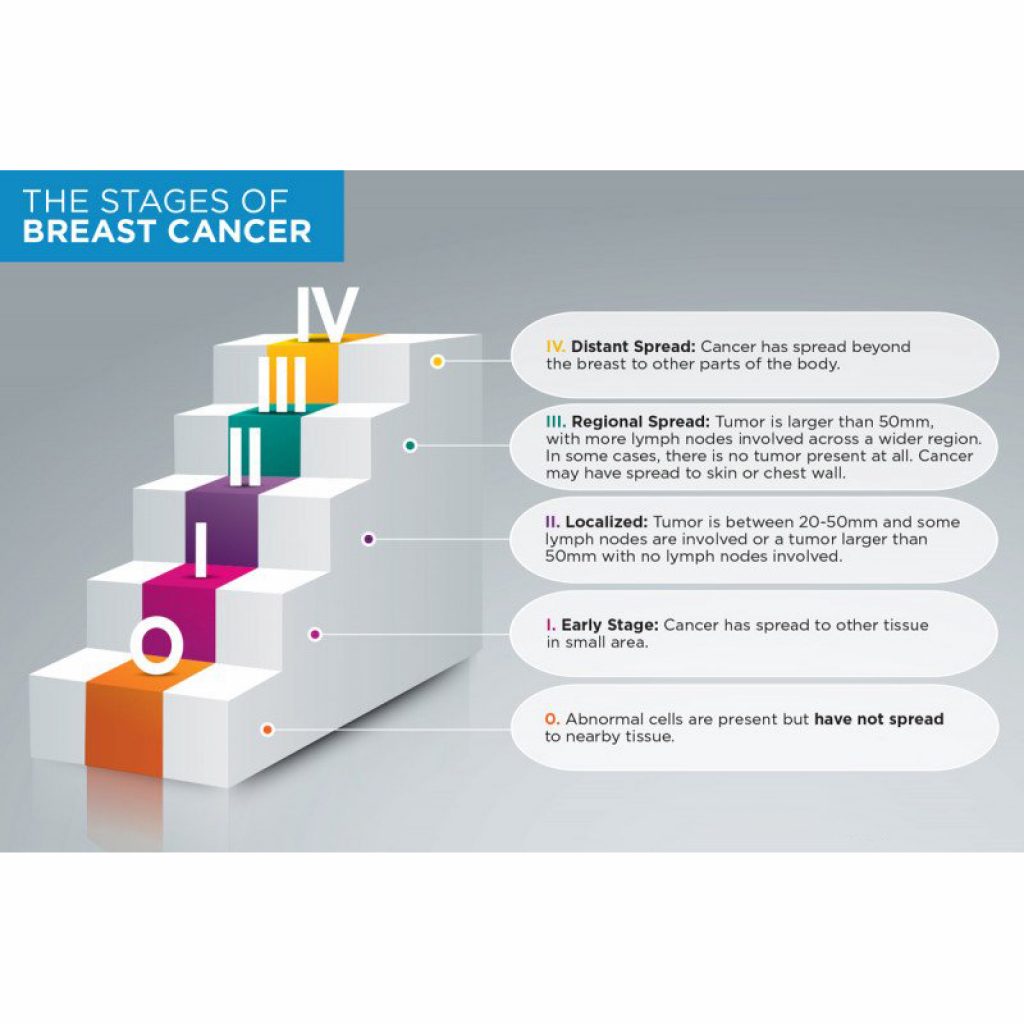 THE STAGES OF
BREAST CANCER

IV

III

II

I

O

IV. Distant Spread: Cancer has spread beyond the breast to other parts of the body.

III. Regional Spread: Tumor is larger than 50mm, with more lymph nodes involved across a wider region. In some cases, there is no tumor present at all. Cancer may have spread to skin or chest wall.

II. Localized: Tumor is between 20-50mm and some lymph nodes are involved or a tumor larger than 50mm with no lymph nodes involved.

I. Early Stage: Cancer has spread to other tissue in small area.

0. Abnormal cells are present but have not spread to nearby tissue.